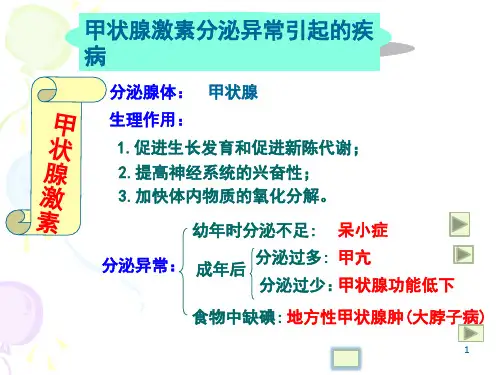 甲状腺激素分泌异常引起的疾病

甲状腺激素

分泌腺体： 甲状腺

生理作用：

1. 促进生长发育和促进新陈代谢；

2. 提高神经系统的兴奋性；

3. 加快体内物质的氧化分解。

分泌异常：

幼年时分泌不足： 呆小症

成年后

分泌过多： 甲亢

分泌过少：甲状腺功能低下

食物中缺碘：地方性甲状腺肿（大脖子病）

1